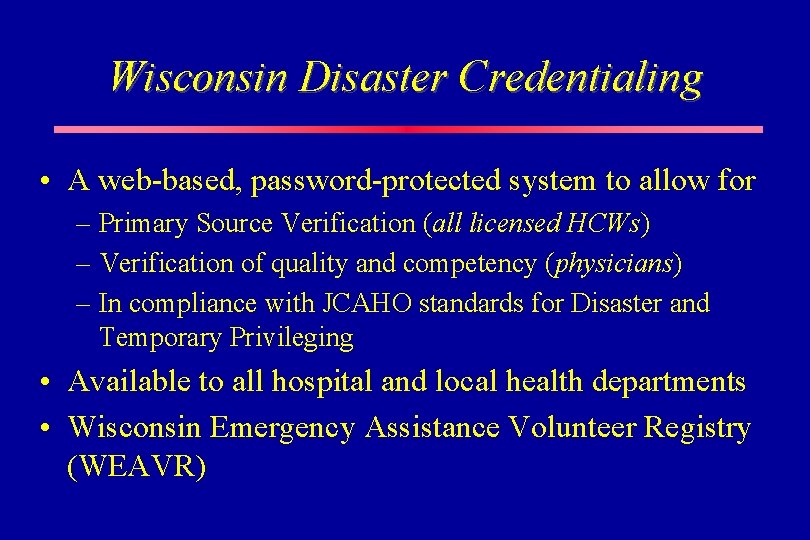 Wisconsin Disaster Credentialing

• A web-based, password-protected system to allow for
– Primary Source Verification (all licensed HCWs)
– Verification of quality and competency (physicians)
– In compliance with JCAHO standards for Disaster and Temporary Privileging

• Available to all hospital and local health departments

• Wisconsin Emergency Assistance Volunteer Registry (WEAVR)